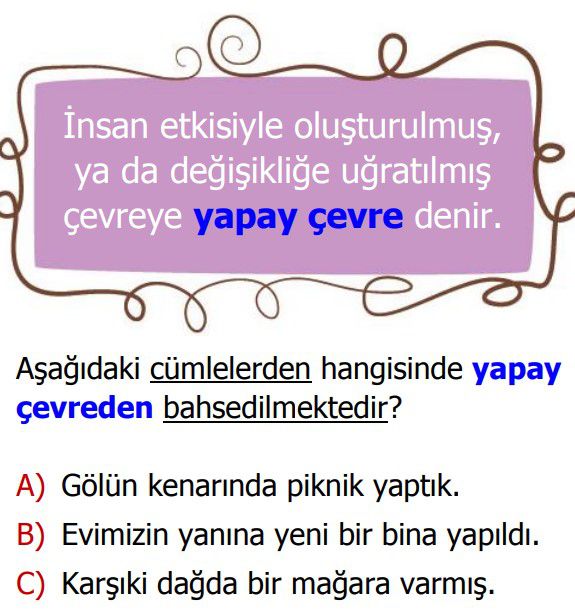 İnsan etkisiyle oluşturulmuş, ya da değişikliğe uğratılmış çevreye yapay çevre denir.

Aşağıdaki cümlelerden hangisinde yapay çevreden bahsedilmektedir?

A) Gölün kenarında piknik yaptık.
B) Evimizin yanına yeni bir bina yapıldı.
C) Karşıki dağda bir mağara varmış.